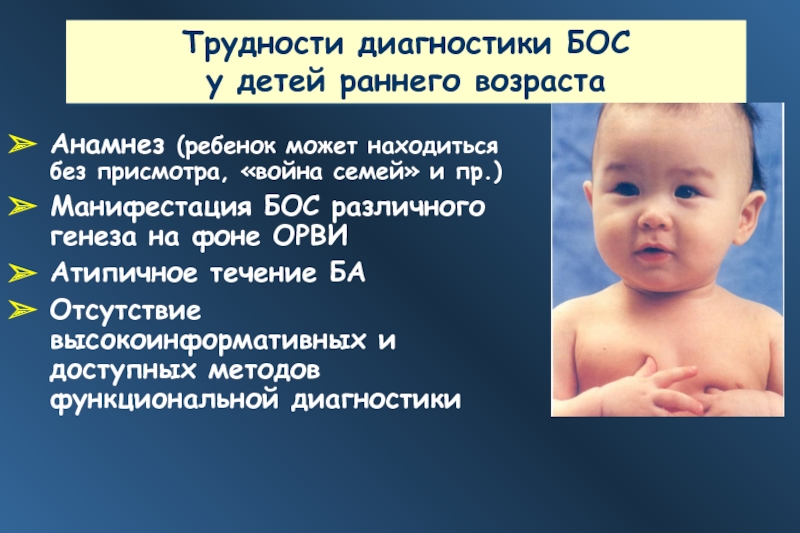 Трудности диагностики БОС
у детей раннего возраста

➢ Анамнез (ребенок может находиться без присмотра, «война семей» и пр.)

➢ Манифестация БОС различного генеза на фоне ОРВИ

➢ Атипичное течение БА

➢ Отсутствие высокоинформативных и доступных методов функциональной диагностики